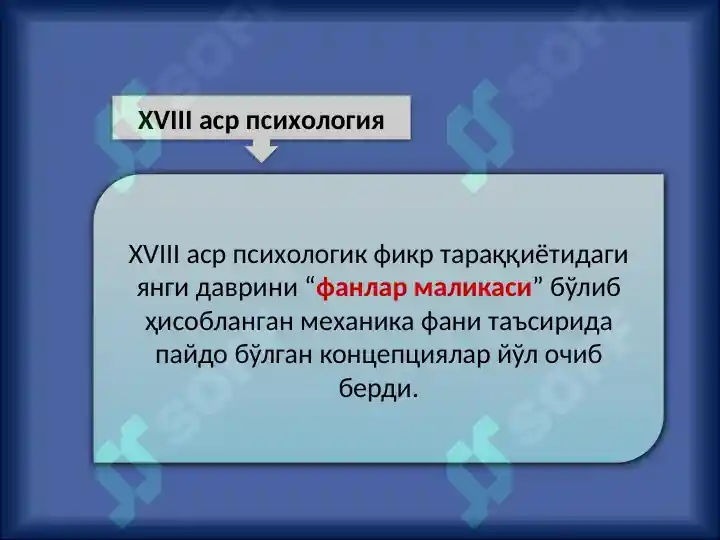 XVIII аср психология

XVIII аср психологик фикр тараққиётидаги янги даврини “фанлар маликаси” бўлиб ҳисобланган механика фани таъсирида пайдо бўлган концепциялар йўл очиб берди.